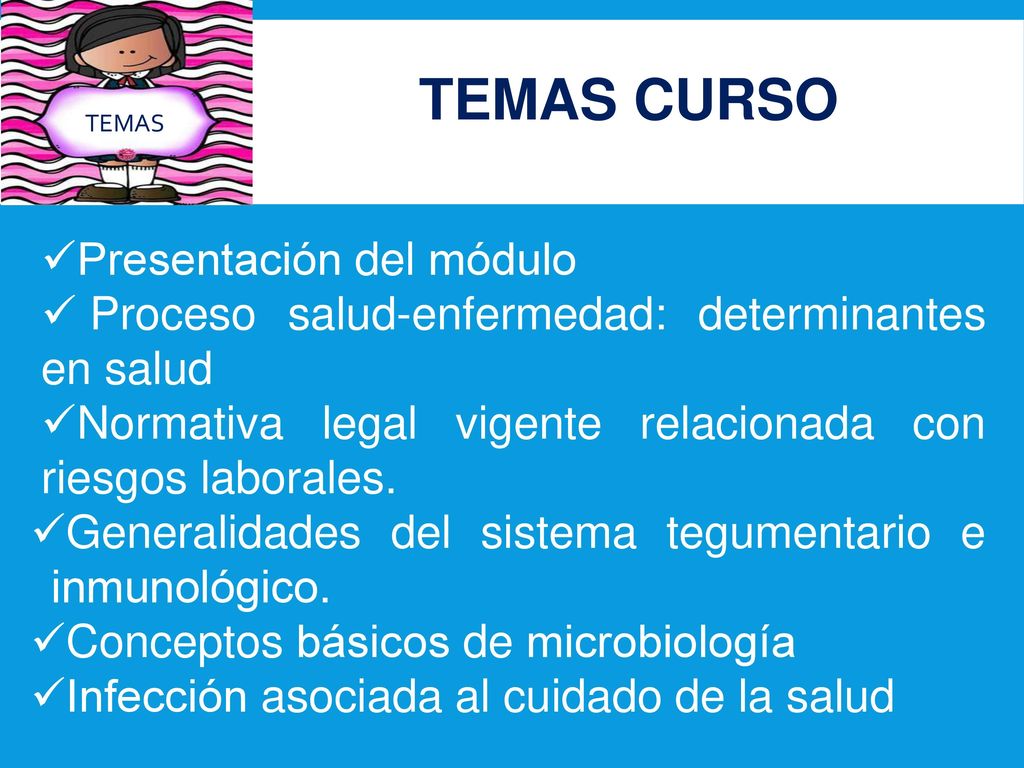 TEMAS

TEMAS CURSO

✓Presentación del módulo
✓ Proceso salud-enfermedad: determinantes en salud
✓Normativa legal vigente relacionada con riesgos laborales.
✓Generalidades del sistema tegumentario e inmunológico.
✓Conceptos básicos de microbiología
✓Infección asociada al cuidado de la salud